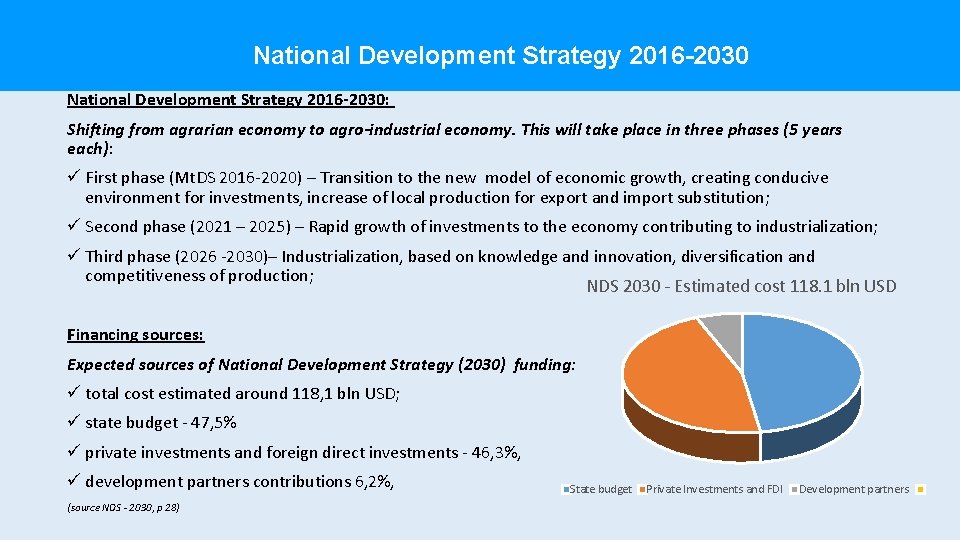 National Development Strategy 2016-2030

National Development Strategy 2016-2030:

Shifting from agrarian economy to agro-industrial economy. This will take place in three phases (5 years each):

✓ First phase (MtDS 2016-2020) – Transition to the new model of economic growth, creating conducive environment for investments, increase of local production for export and import substitution;

✓ Second phase (2021 – 2025) – Rapid growth of investments to the economy contributing to industrialization;

✓ Third phase (2026 -2030)– Industrialization, based on knowledge and innovation, diversification and competitiveness of production;

NDS 2030 - Estimated cost 118.1 bln USD

Financing sources:

Expected sources of National Development Strategy (2030) funding:

✓ total cost estimated around 118,1 bln USD;

✓ state budget - 47,5%

✓ private investments and foreign direct investments - 46,3%,

✓ development partners contributions 6,2%,

(source NDS - 2030, p 28)

State budget Private Investments and FDI Development partners